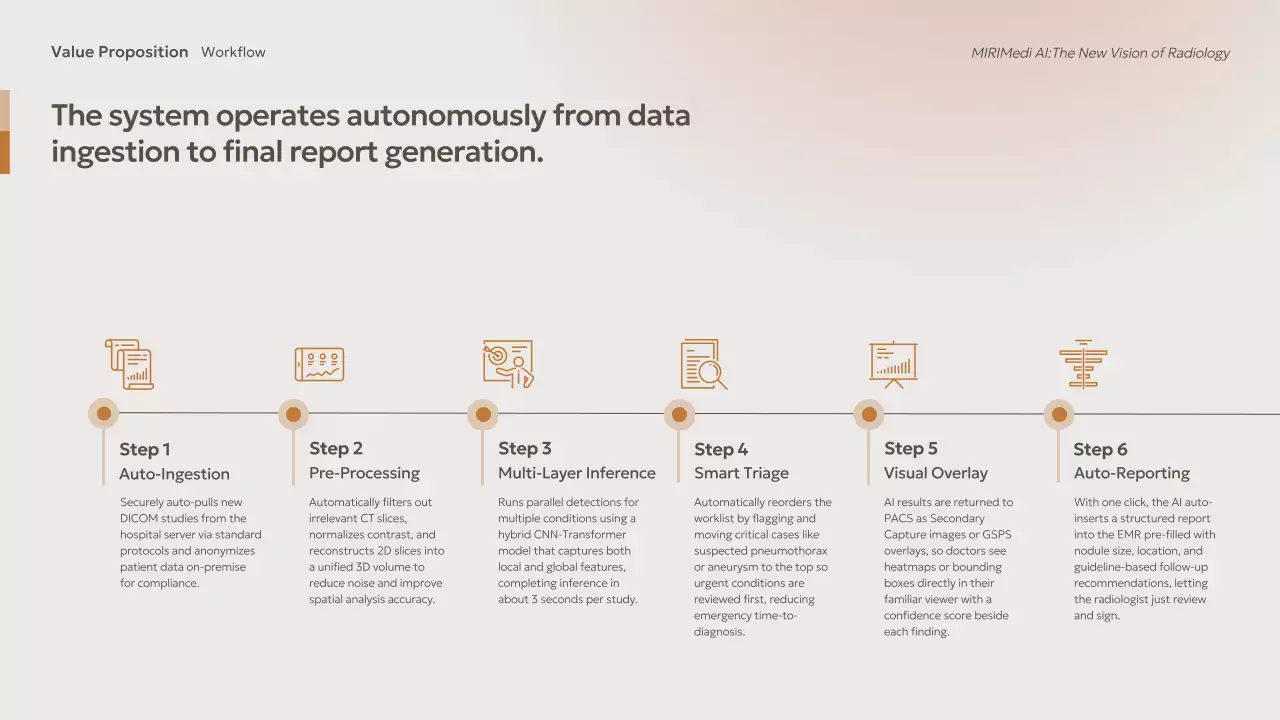 Value Proposition Workflow

MIRIMedi AI:The New Vision of Radiology

The system operates autonomously from data ingestion to final report generation.

Step 1
Auto-Ingestion
Securely auto-pulls new DICOM studies from the hospital server via standard protocols and anonymizes patient data on-premise for compliance.

Step 2
Pre-Processing
Automatically filters out irrelevant CT slices, normalizes contrast, and reconstructs 2D slices into a unified 3D volume to reduce noise and improve spatial analysis accuracy.

Step 3
Multi-Layer Inference
Runs parallel detections for multiple conditions using a hybrid CNN-Transformer model that captures both local and global features, completing inference in about 3 seconds per study.

Step 4
Smart Triage
Automatically reorders the worklist by flagging and moving critical cases like suspected pneumothorax or aneurysm to the top so urgent conditions are reviewed first, reducing emergency time-to-diagnosis.

Step 5
Visual Overlay
AI results are returned to PACS as Secondary Capture images or GSPS overlays, so doctors see heatmaps or bounding boxes directly in their familiar viewer with a confidence score beside each finding.

Step 6
Auto-Reporting
With one click, the AI auto-inserts a structured report into the EMR pre-filled with nodule size, location, and guideline-based follow-up recommendations, letting the radiologist just review and sign.